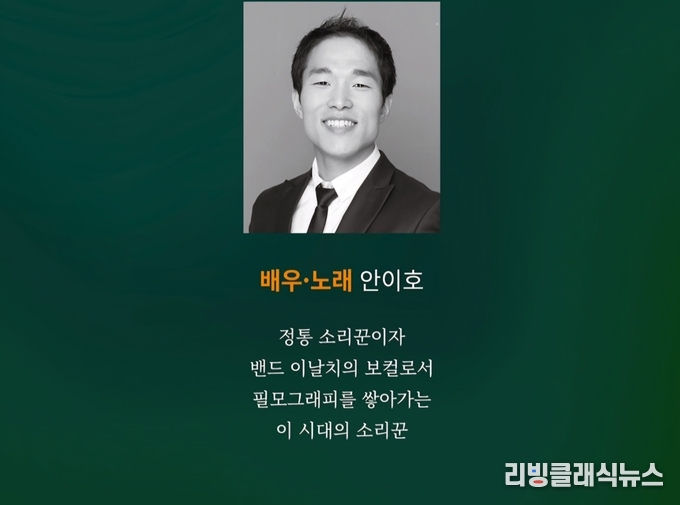 배우·노래 안이호

정통 소리꾼이자
밴드 이날치의 보컬로서
필모그래피를 쌓아가는
이 시대의 소리꾼

리빙클래식뉴스